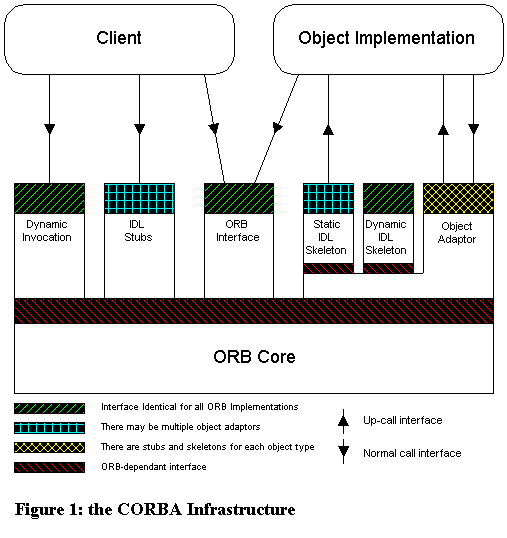 Client

Object Implementation

Dynamic Invocation

IDL Stubs

ORB Interface

Static IDL Skeleton

Dynamic IDL Skeleton

Object Adaptor

ORB Core

Interface Identical for all ORB Implementations

There may be multiple object adaptors

There are stubs and skeletons for each object type

ORB-dependant interface

Up-call interface

Normal call interface

Figure 1: the CORBA Infrastructure